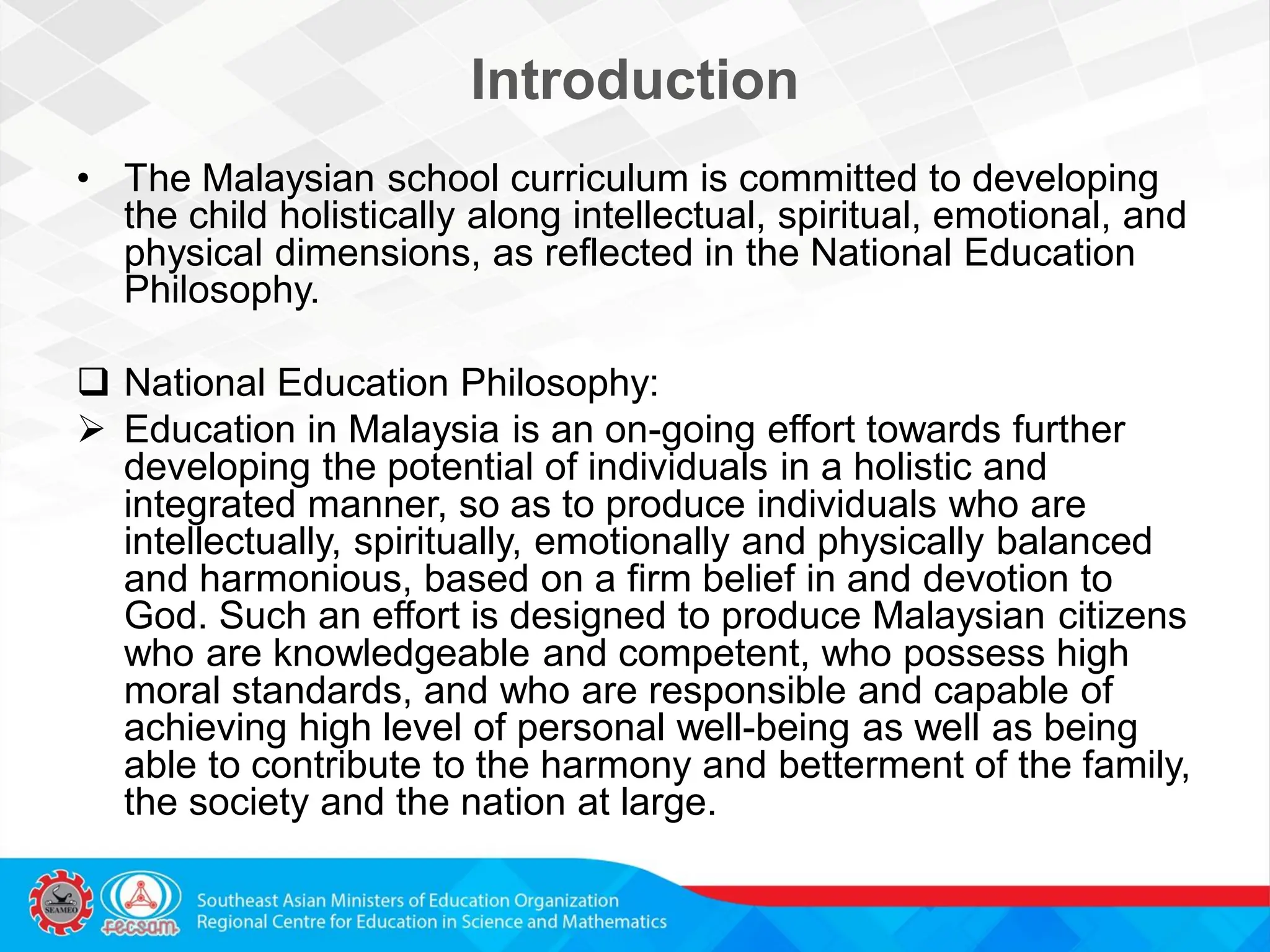 Introduction

• The Malaysian school curriculum is committed to developing the child holistically along intellectual, spiritual, emotional, and physical dimensions, as reflected in the National Education Philosophy.

❑ National Education Philosophy:

➢ Education in Malaysia is an on-going effort towards further developing the potential of individuals in a holistic and integrated manner, so as to produce individuals who are intellectually, spiritually, emotionally and physically balanced and harmonious, based on a firm belief in and devotion to God. Such an effort is designed to produce Malaysian citizens who are knowledgeable and competent, who possess high moral standards, and who are responsible and capable of achieving high level of personal well-being as well as being able to contribute to the harmony and betterment of the family, the society and the nation at large.

SEAMEO recsam
Southeast Asian Ministers of Education Organization
Regional Centre for Education in Science and Mathematics